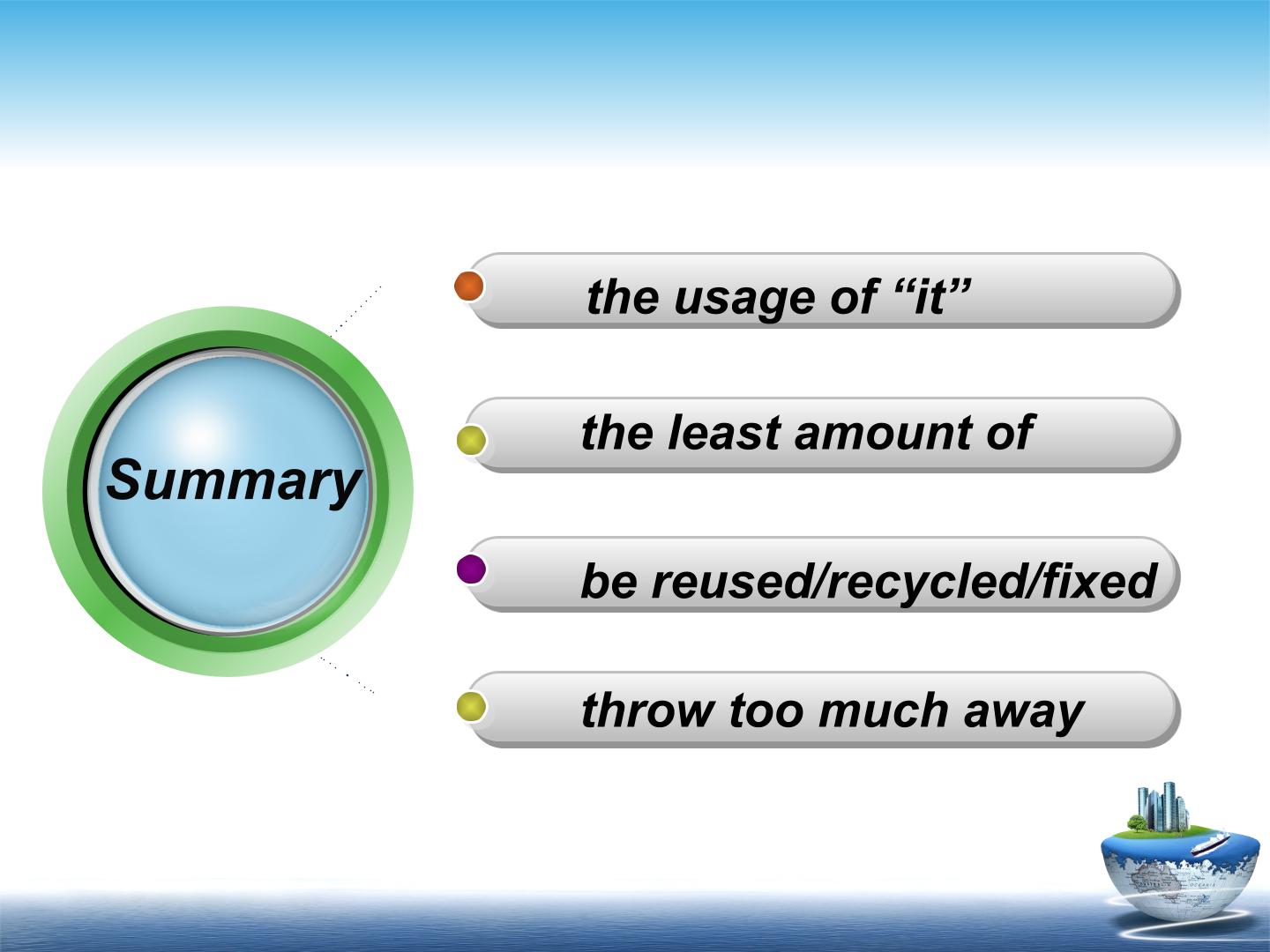 Summary

the usage of "it"

the least amount of

be reused/recycled/fixed

throw too much away